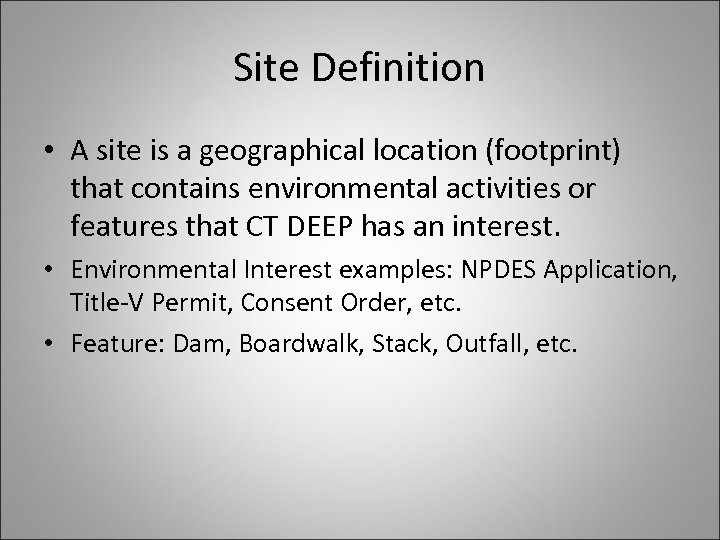 Site Definition

• A site is a geographical location (footprint) that contains environmental activities or features that CT DEEP has an interest.

• Environmental Interest examples: NPDES Application, Title-V Permit, Consent Order, etc.

• Feature: Dam, Boardwalk, Stack, Outfall, etc.